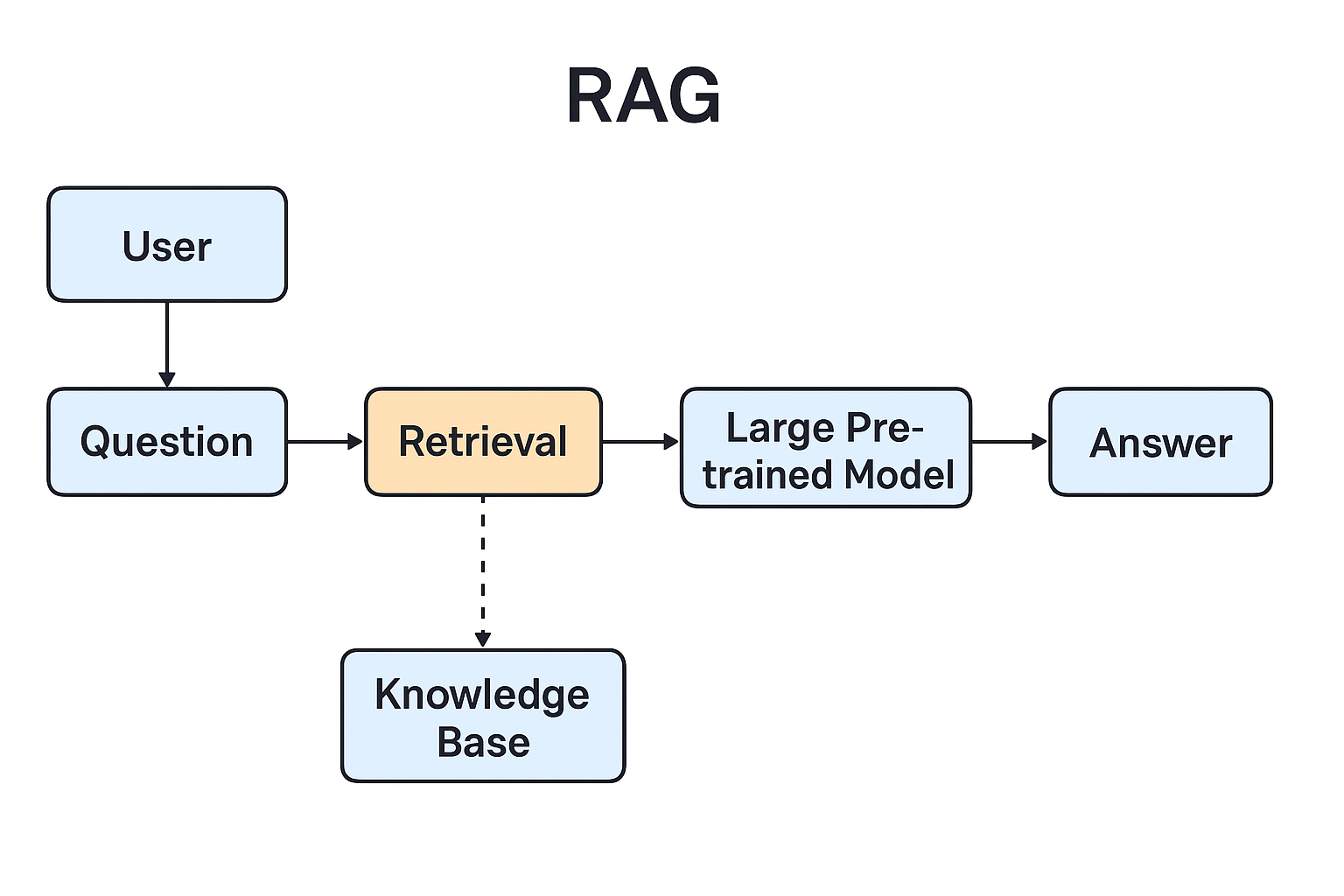 RAG

User

Question

Retrieval

Large Pre-trained Model

Answer

Knowledge Base